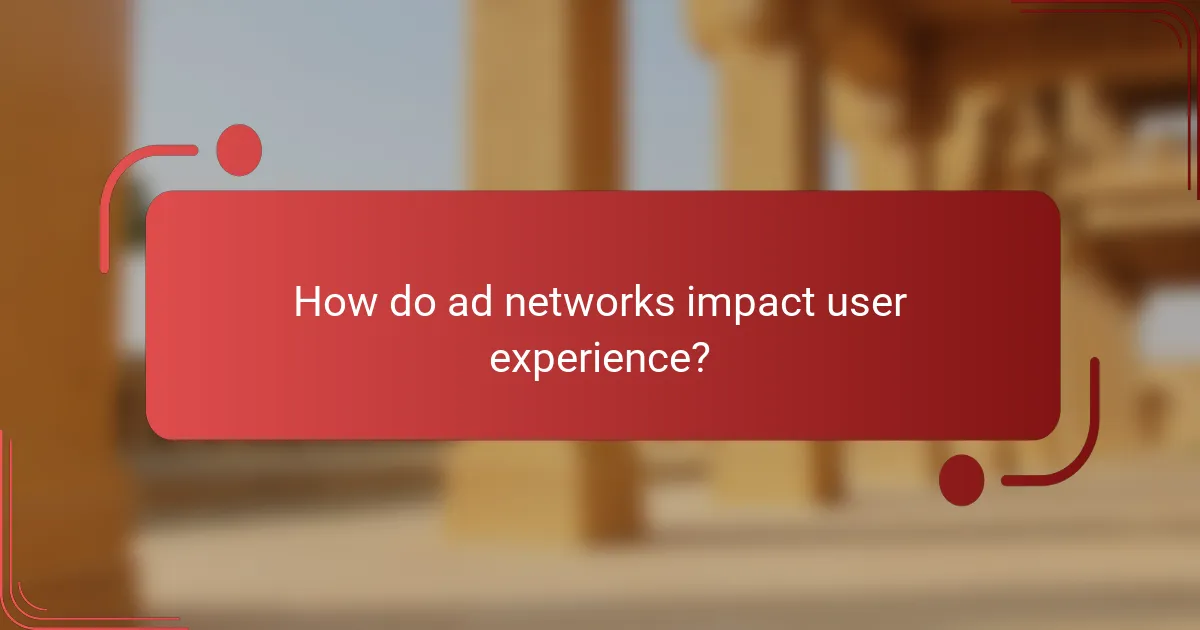 How do ad networks impact user experience?